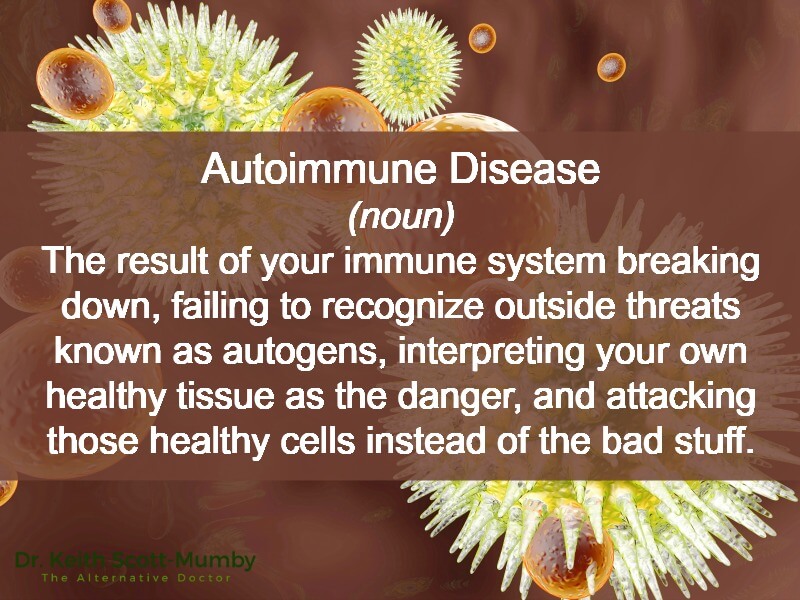 Autoimmune Disease
(noun)
The result of your immune system breaking down, failing to recognize outside threats known as autogens, interpreting your own healthy tissue as the danger, and attacking those healthy cells instead of the bad stuff.

Dr. Keith Scott-Mumby
The Alternative Doctor